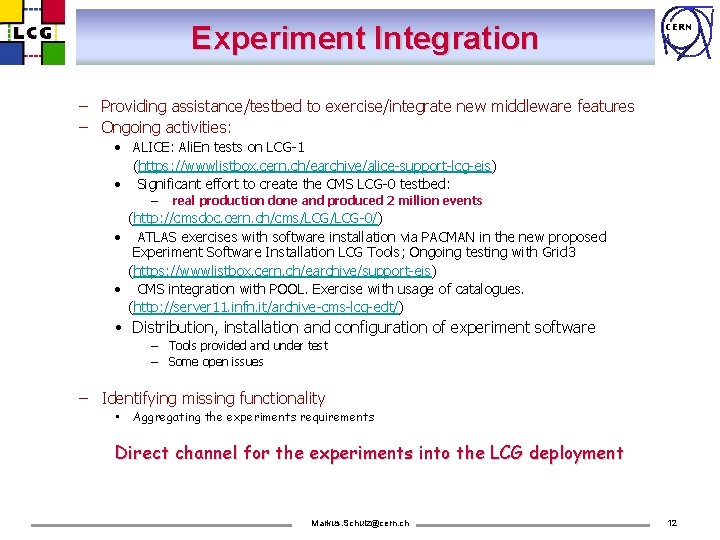 LCG

Experiment Integration

CERN

– Providing assistance/testbed to exercise/integrate new middleware features
– Ongoing activities:
• ALICE: AliEn tests on LCG-1 (https://wwwlistbox.cern.ch/earchive/alice-support-lcg-eis)
• Significant effort to create the CMS LCG-0 testbed:
– real production done and produced 2 million events
(http://cmsdoc.cern.ch/cms/LCG/LCG-0/)
• ATLAS exercises with software installation via PACMAN in the new proposed Experiment Software Installation LCG Tools; Ongoing testing with Grid3
(https://wwwlistbox.cern.ch/earchive/support-eis)
• CMS integration with POOL. Exercise with usage of catalogues.
(http://server11.infn.it/archive-cms-lcg-edt/)
• Distribution, installation and configuration of experiment software
– Tools provided and under test
– Some open issues

– Identifying missing functionality
• Aggregating the experiments requirements

Direct channel for the experiments into the LCG deployment

Markus.Schulz@cern.ch

12